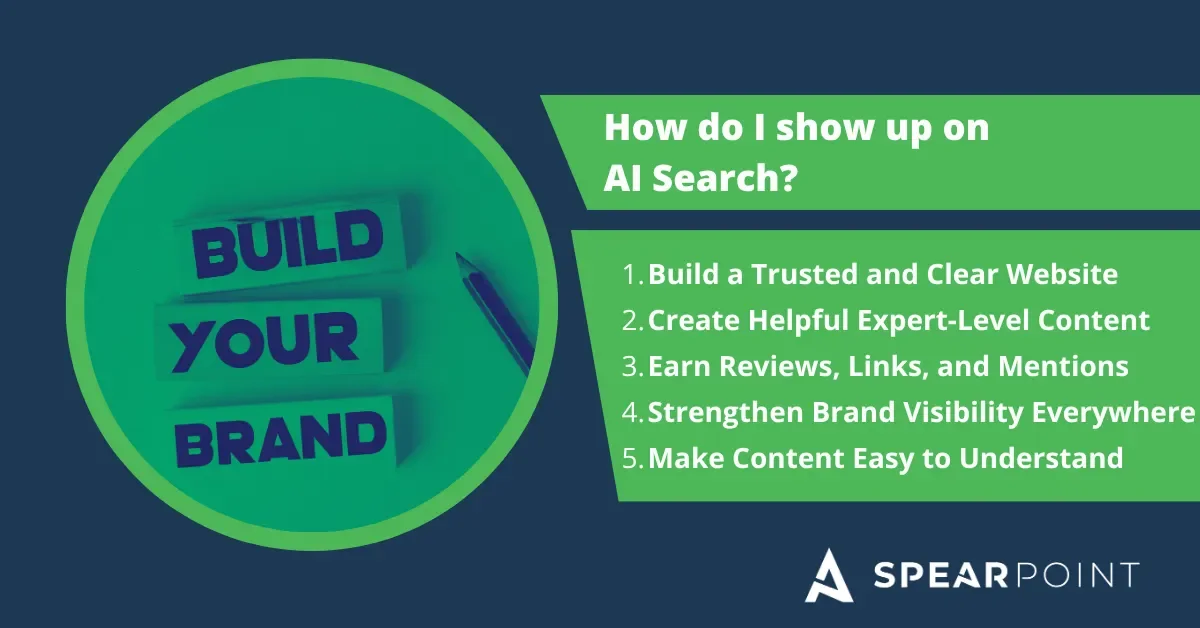 BUILD
YOUR
BRAND

How do I show up on AI Search?

1. Build a Trusted and Clear Website
2. Create Helpful Expert-Level Content
3. Earn Reviews, Links, and Mentions
4. Strengthen Brand Visibility Everywhere
5. Make Content Easy to Understand

SPEARPOINT